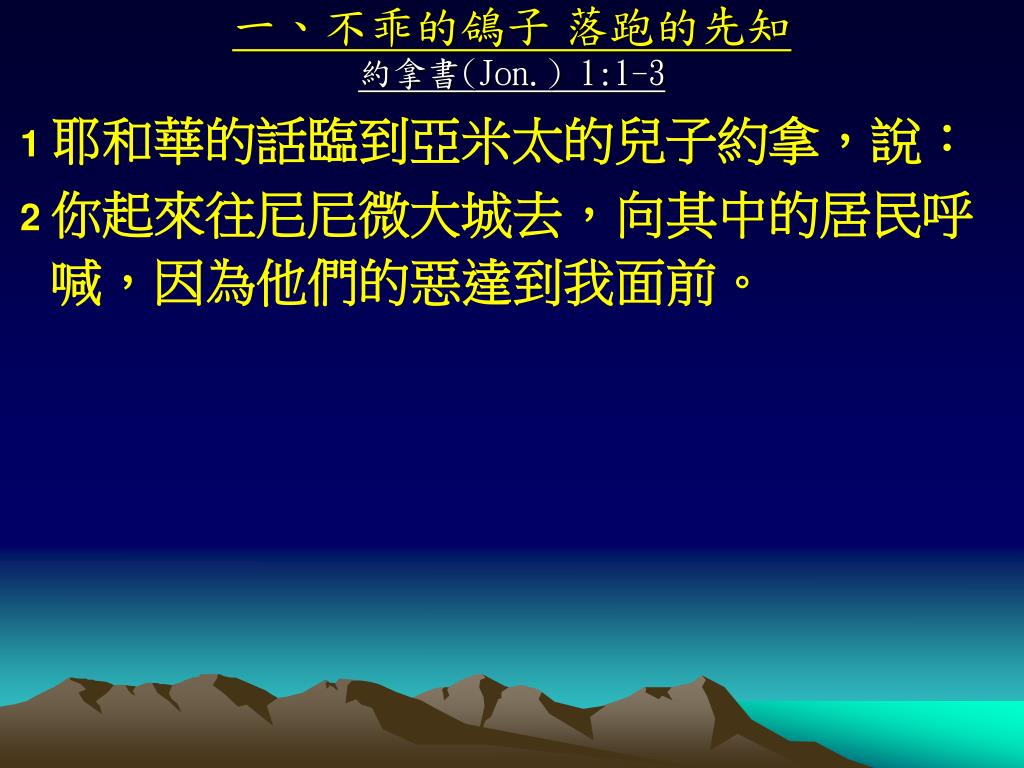 一、不乖的鴿子 落跑的先知
約拿書(Jon.) 1:1-3

1 耶和華的話臨到亞米太的兒子約拿，說：

2 你起來往尼尼微大城去，向其中的居民呼喊，因為他們的惡達到我面前。